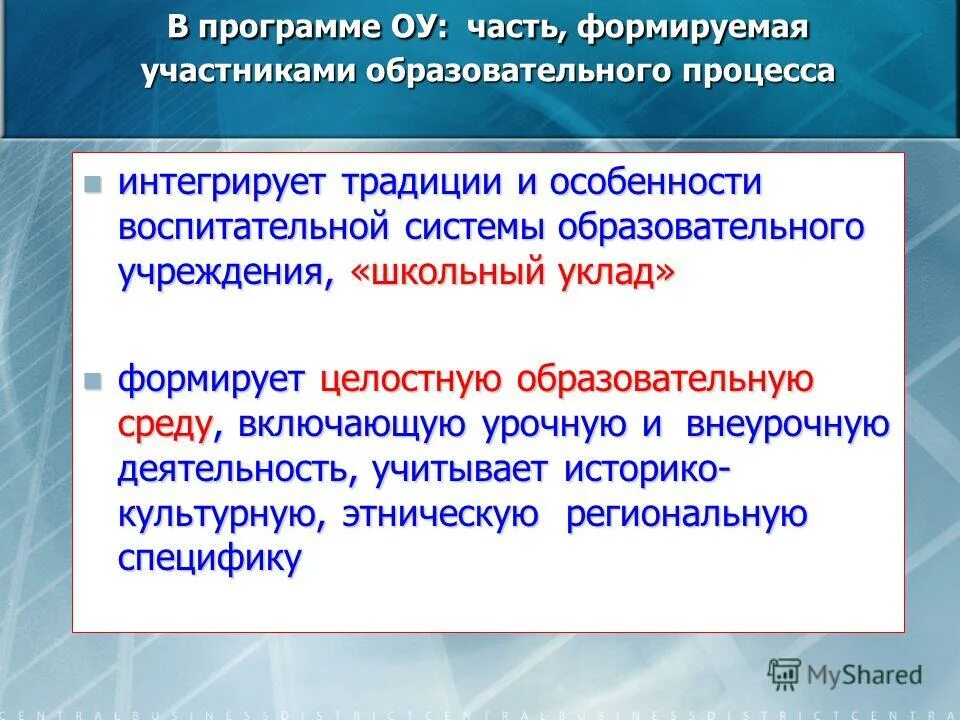 В программе ОУ: часть, формируемая участниками образовательного процесса

интегрирует традиции и особенности воспитательной системы образовательного учреждения, «школьный уклад»

формирует целостную образовательную среду, включающую урочную и внеурочную деятельность, учитывает историко-культурную, этническую региональную специфику

MyShared

CENTRALBUSINESSDISTRICTCENTRALBUSINESSDISTRICTCENTRA